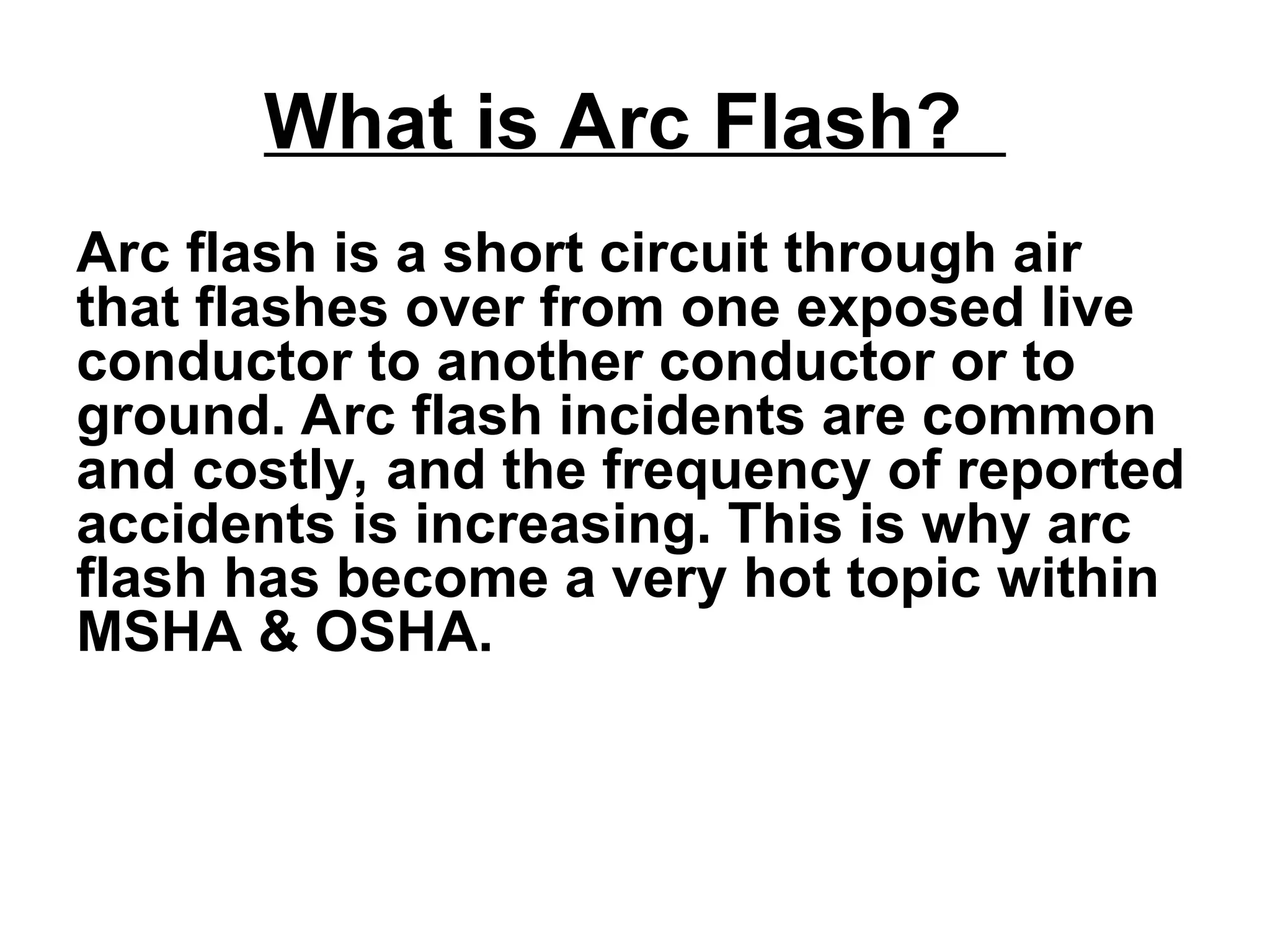 What is Arc Flash?

Arc flash is a short circuit through air that flashes over from one exposed live conductor to another conductor or to ground. Arc flash incidents are common and costly, and the frequency of reported accidents is increasing. This is why arc flash has become a very hot topic within MSHA & OSHA.